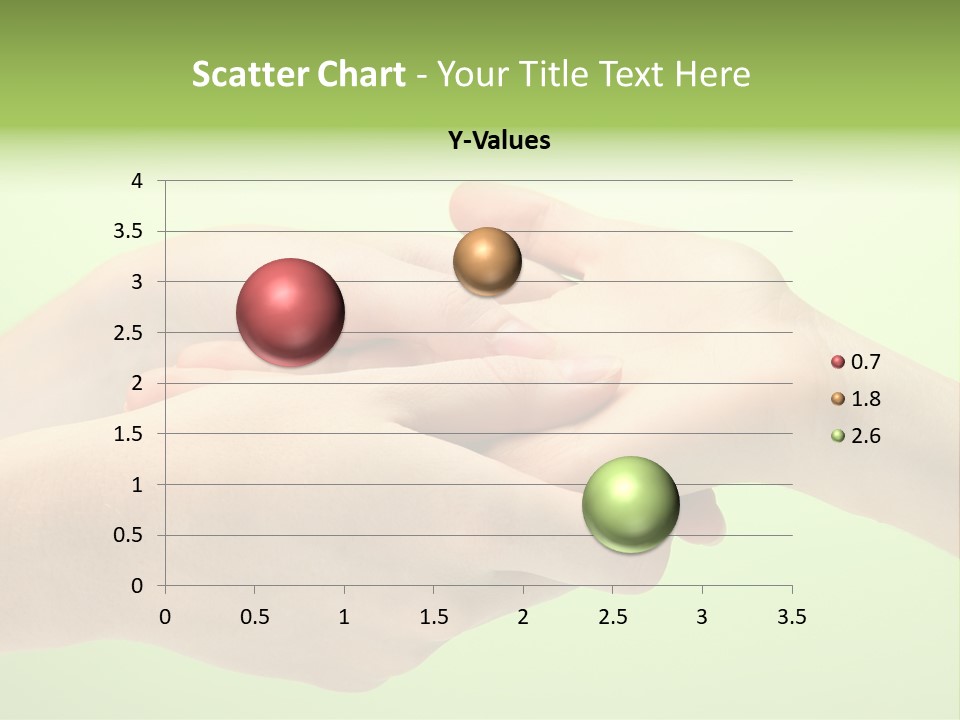 Scatter Chart - Your Title Text Here

Y-Values

4
3.5
3
2.5
2
1.5
1
0.5
0

0 0.5 1 1.5 2 2.5 3 3.5

0.7
1.8
2.6